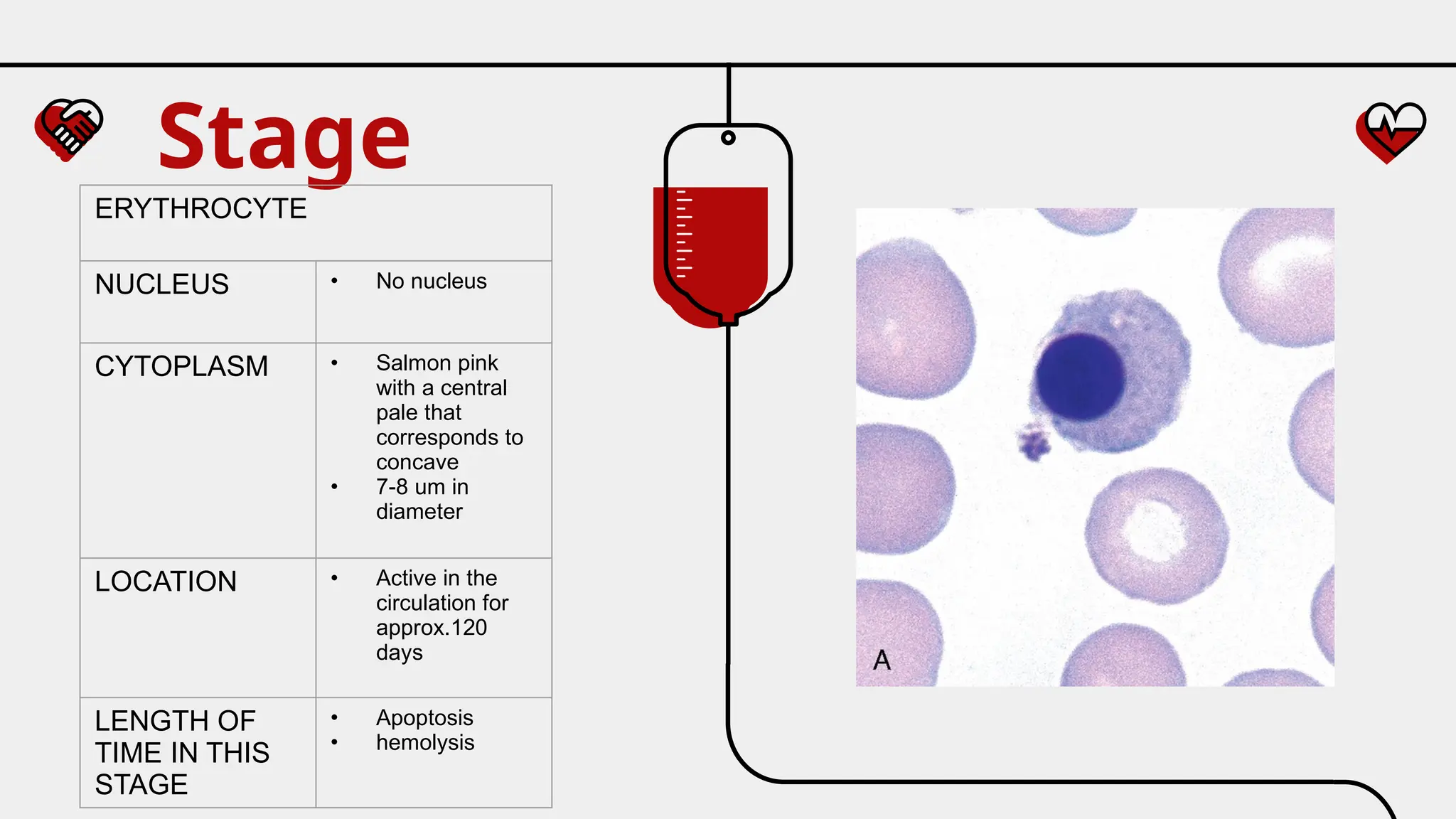 Stage

| ERYTHROCYTE | |
|---|---|
| NUCLEUS | • No nucleus |
| CYTOPLASM | • Salmon pink with a central pale that corresponds to concave • 7-8 um in diameter |
| LOCATION | • Active in the circulation for approx.120 days |
| LENGTH OF TIME IN THIS STAGE | • Apoptosis • hemolysis |

A